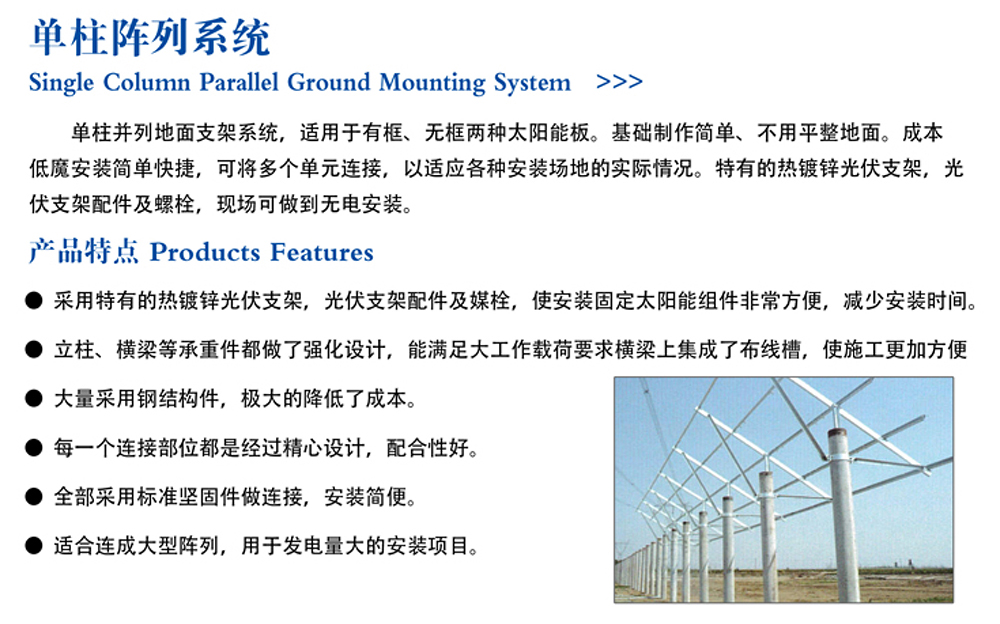 单柱阵列系统

Single Column Parallel Ground Mounting System >>>

单柱并列地面支架系统，适用于有框、无框两种太阳能板。基础制作简单、不用平整地面。成本低魔安装简单快捷，可将多个单元连接，以适应各种安装场地的实际情况。特有的热镀锌光伏支架，光伏支架配件及螺栓，现场可做到无电安装。

产品特点 Products Features

● 采用特有的热镀锌光伏支架，光伏支架配件及媒栓，使安装固定太阳能组件非常方便，减少安装时间。

● 立柱、横梁等承重件都做了强化设计，能满足大工作载荷要求横梁上集成了布线槽，使施工更加方便

● 大量采用钢结构件，极大的降低了成本。

● 每一个连接部位都是经过精心设计，配合性好。

● 全部采用标准坚固件做连接，安装简便。

● 适合连成大型阵列，用于发电量大的安装项目。